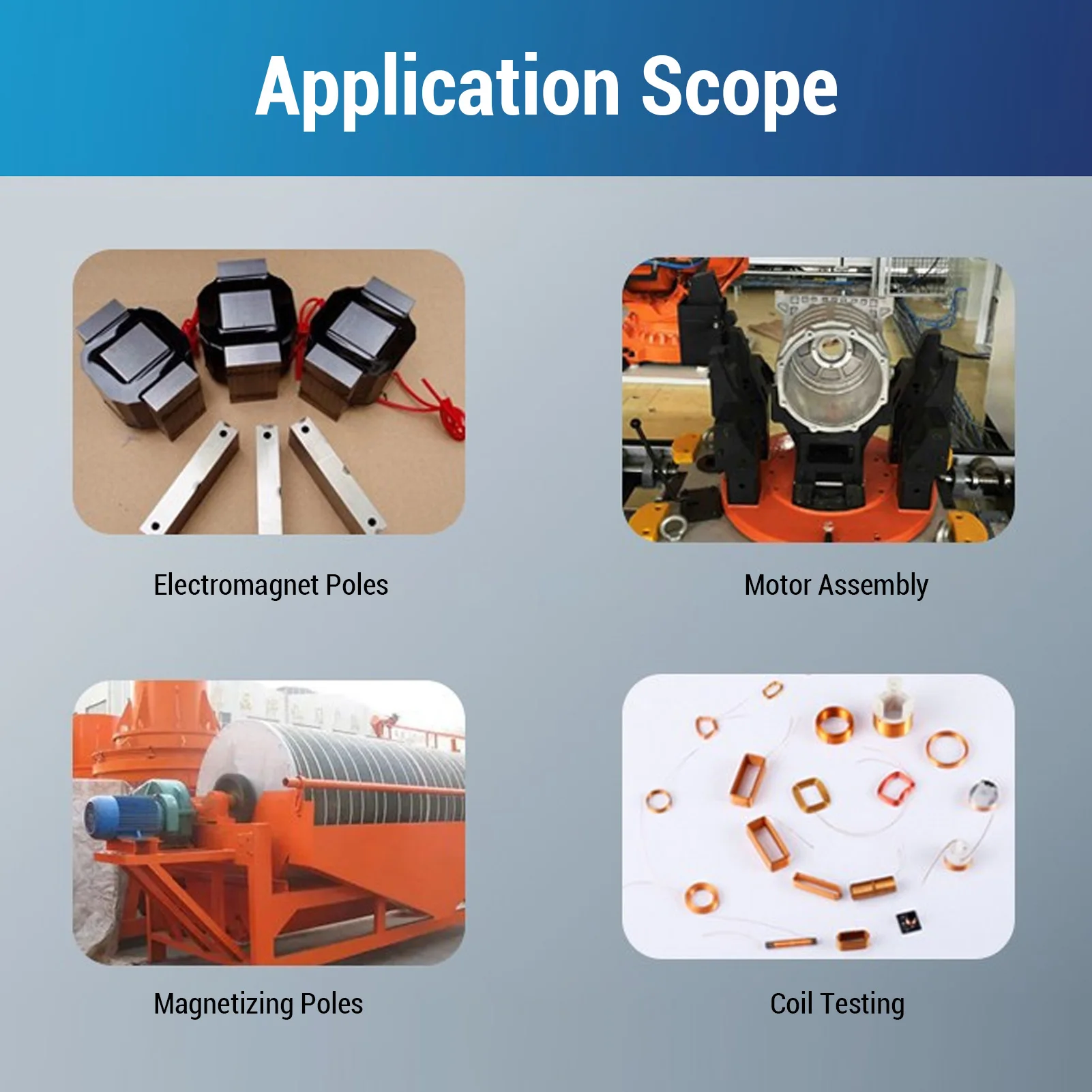 Application Scope

Electromagnet Poles

Motor Assembly

Magnetizing Poles

Coil Testing